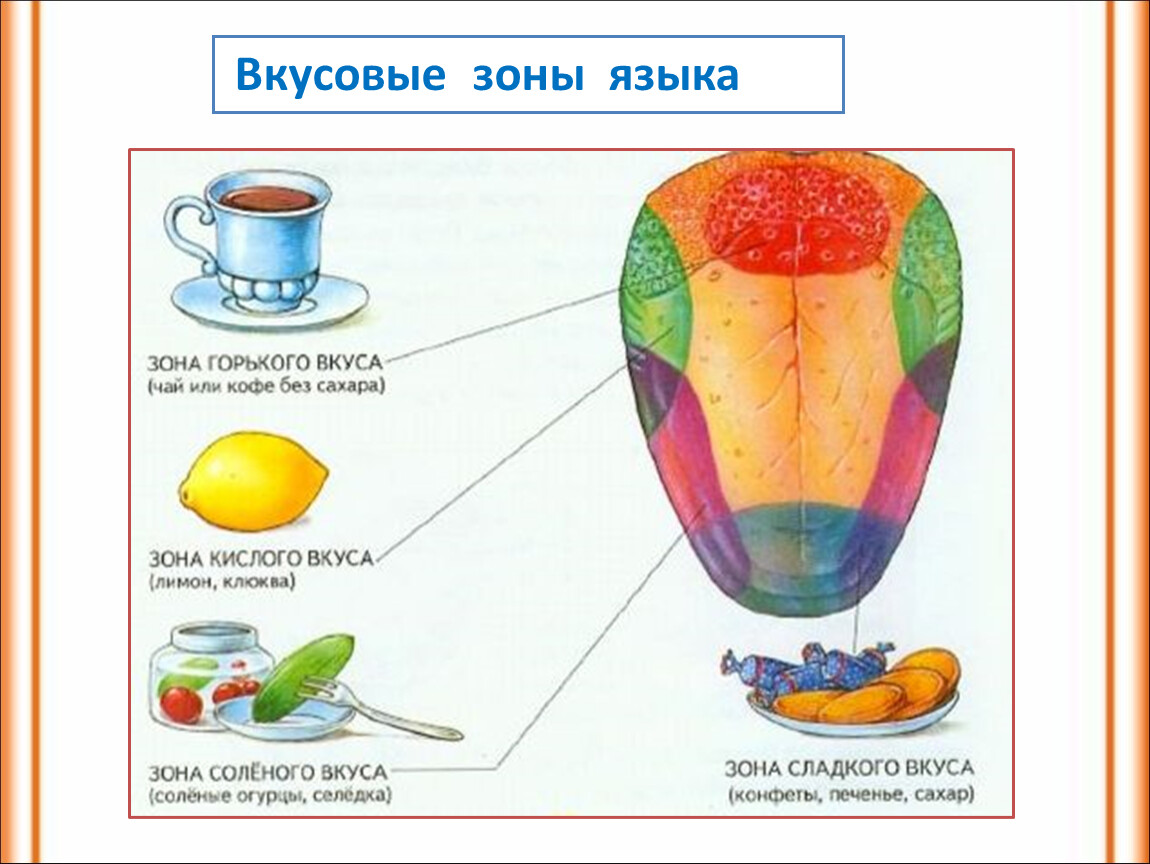 Вкусовые зоны языка

ЗОНА ГОРЬКОГО ВКУСА
(чай или кофе без сахара)

ЗОНА КИСЛОГО ВКУСА
(лимон, клюква)

ЗОНА СОЛЁНОГО ВКУСА
(солёные огурцы, селёдка)

ЗОНА СЛАДКОГО ВКУСА
(конфеты, печенье, сахар)